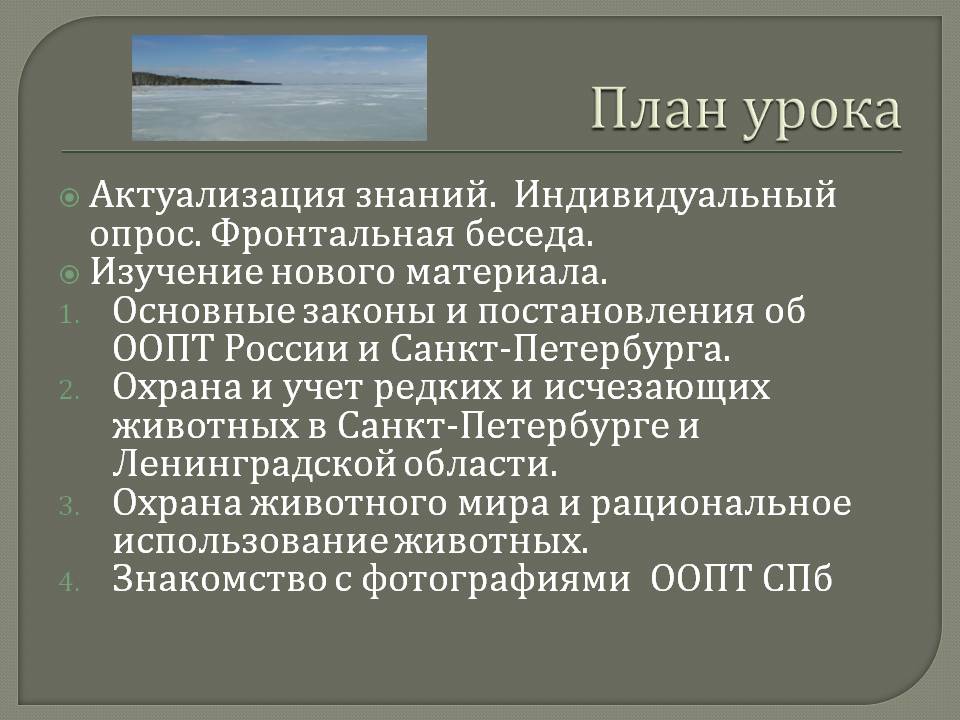 План урока

Актуализация знаний. Индивидуальный опрос. Фронтальная беседа.

Изучение нового материала.

1. Основные законы и постановления об ООПТ России и Санкт-Петербурга.
2. Охрана и учет редких и исчезающих животных в Санкт-Петербурге и Ленинградской области.
3. Охрана животного мира и рациональное использование животных.
4. Знакомство с фотографиями ООПТ СПб